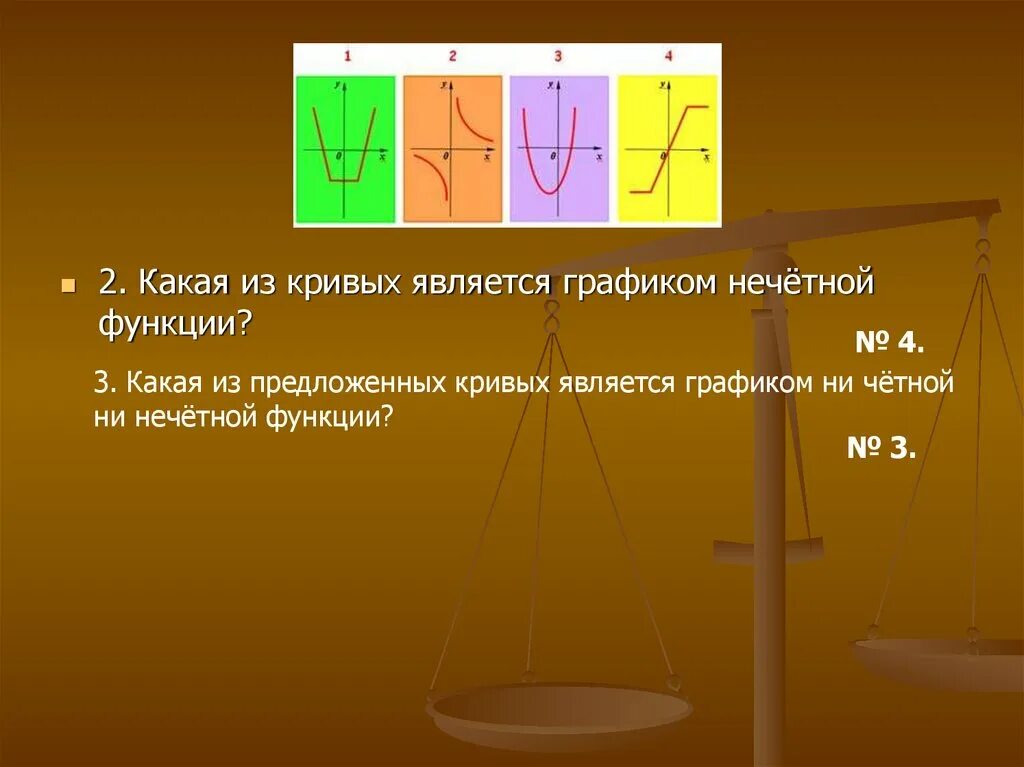 1 2 3 4

y 0 x

y 0 x

y 0 x

y 0 x

2. Какая из кривых является графиком нечётной функции?

№ 4.

3. Какая из предложенных кривых является графиком ни чётной ни нечётной функции?

№ 3.